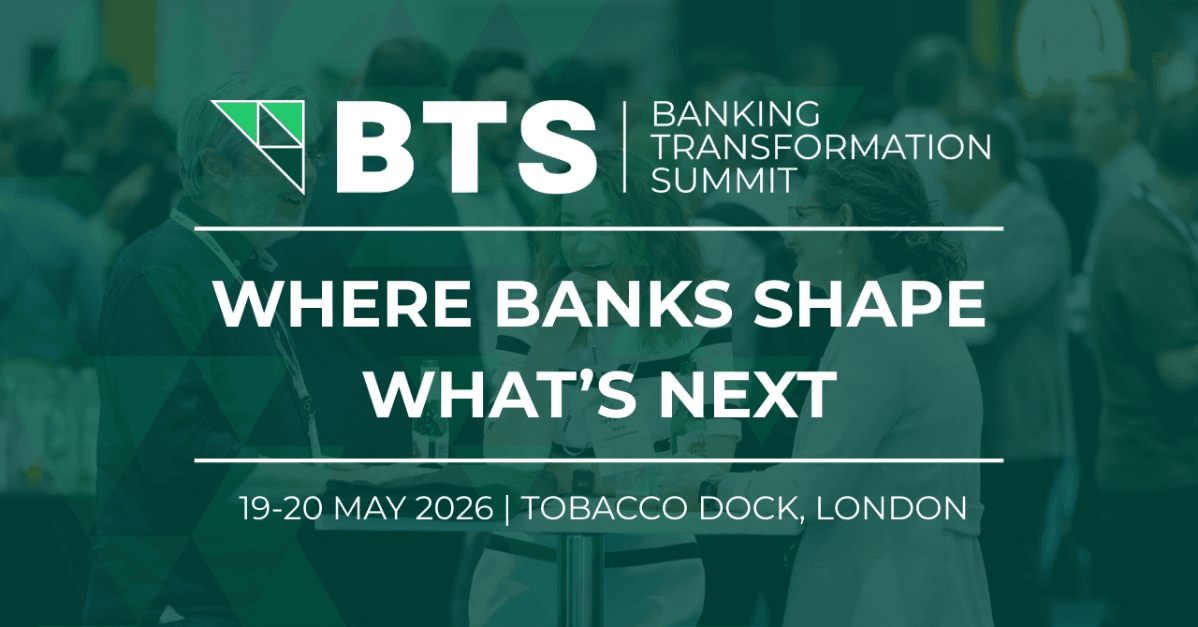 BTS | BANKING TRANSFORMATION SUMMIT

WHERE BANKS SHAPE WHAT'S NEXT

19-20 MAY 2026 | TOBACCO DOCK, LONDON